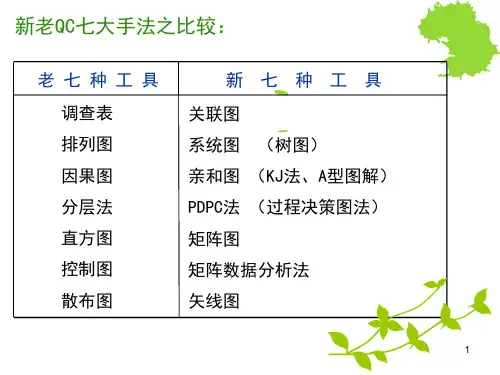 新老QC七大手法之比较：

| 老 七 种 工 具 | 新 七 种 工 具 |
|---|---|
| 调查表 | 关联图 |
| 排列图 | 系统图 （树图） |
| 因果图 | 亲和图 （KJ法、A型图解） |
| 分层法 | PDPC法 （过程决策图法） |
| 直方图 | 矩阵图 |
| 控制图 | 矩阵数据分析法 |
| 散布图 | 矢线图 |

1